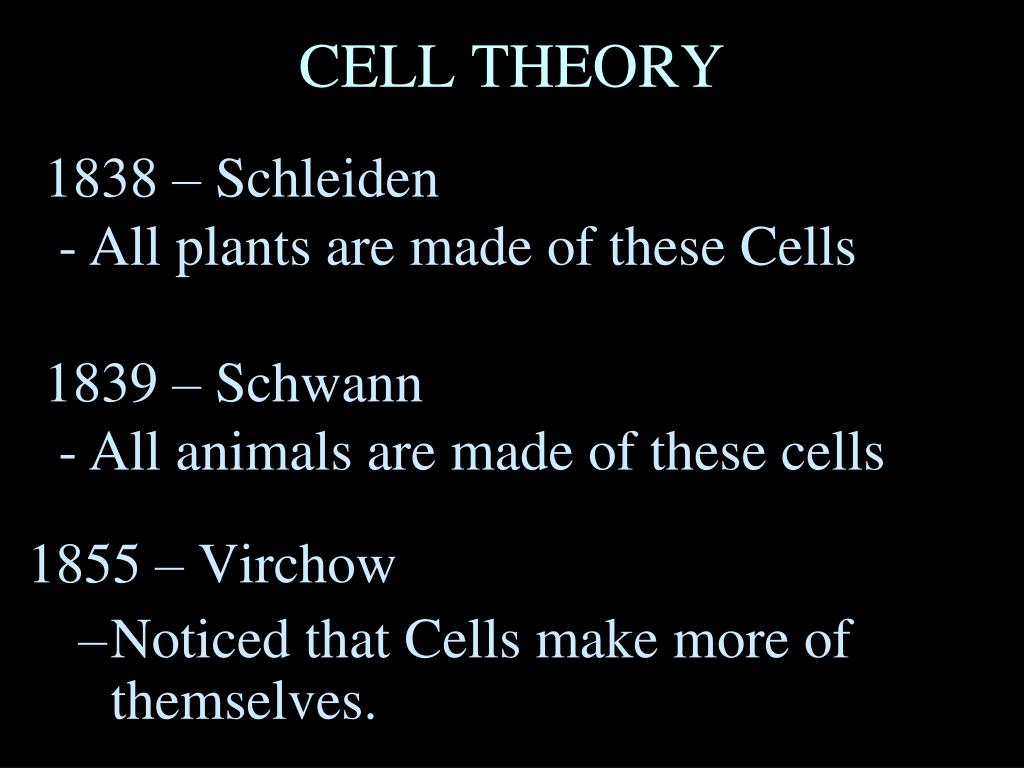 CELL THEORY

1838 – Schleiden
- All plants are made of these Cells

1839 – Schwann
- All animals are made of these cells

1855 – Virchow
–Noticed that Cells make more of themselves.